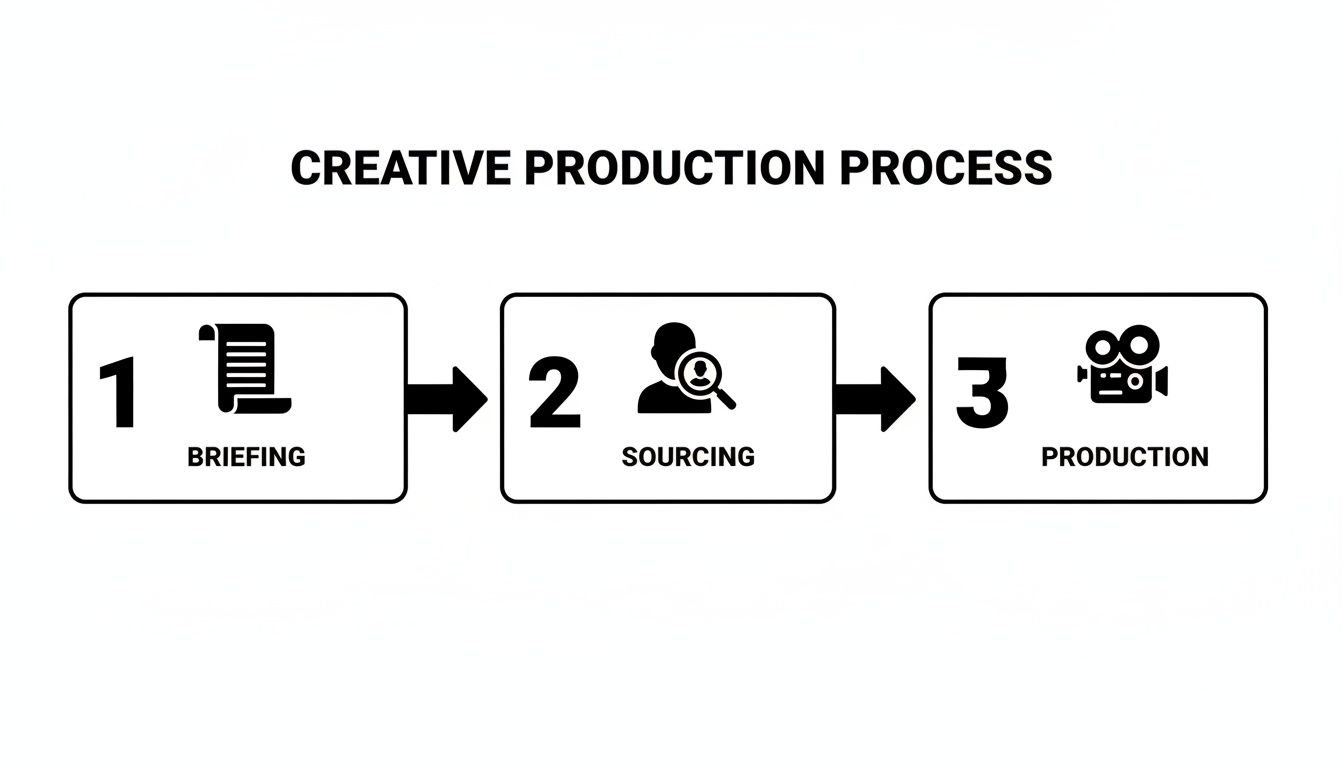 CREATIVE PRODUCTION PROCESS

1
BRIEFING

2
SOURCING

3
PRODUCTION